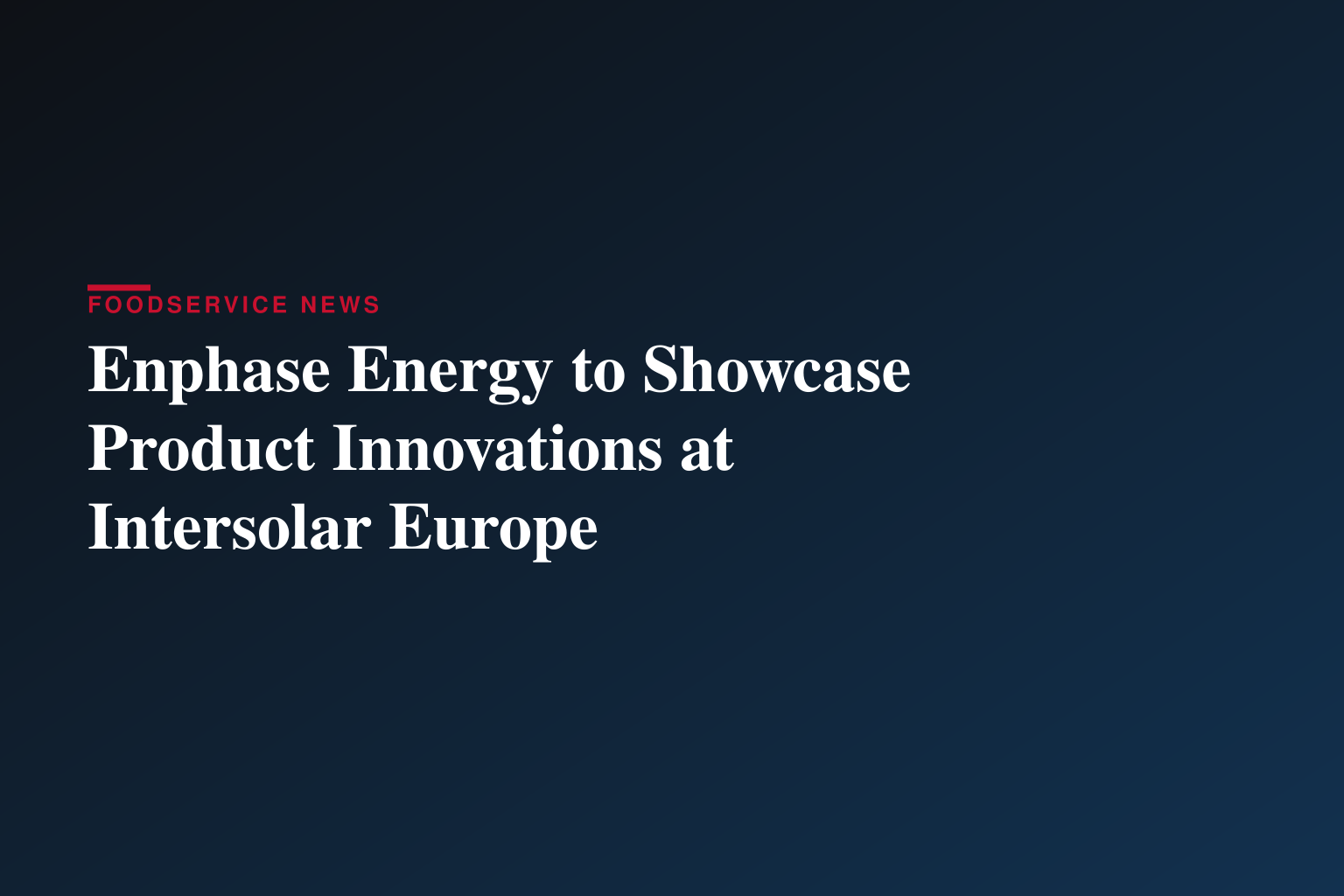 FOODSERVICE NEWS

Enphase Energy to Showcase Product Innovations at Intersolar Europe